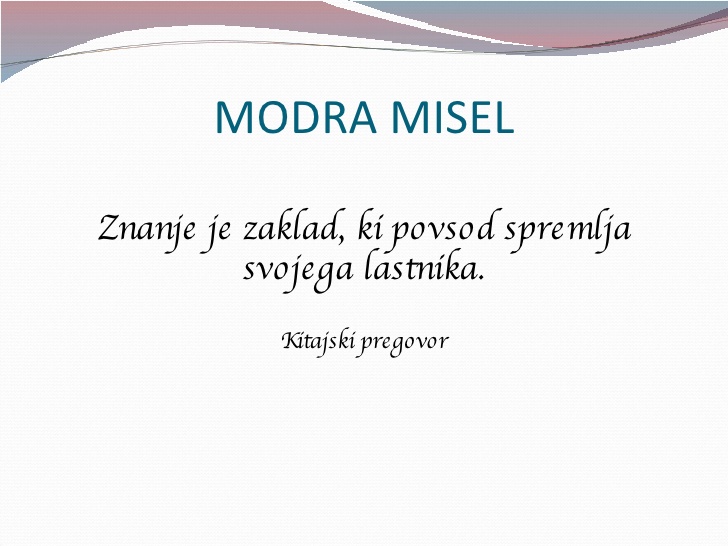 MODRA MISEL

Znanje je zaklad, ki povsod spremlja svojega lastnika.

Kitajski pregovor